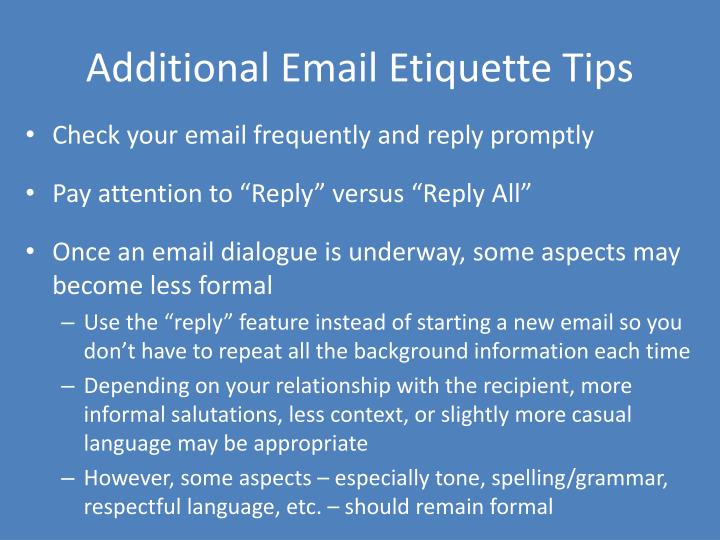 Additional Email Etiquette Tips

• Check your email frequently and reply promptly

• Pay attention to “Reply” versus “Reply All”

• Once an email dialogue is underway, some aspects may become less formal
– Use the “reply” feature instead of starting a new email so you don’t have to repeat all the background information each time
– Depending on your relationship with the recipient, more informal salutations, less context, or slightly more casual language may be appropriate
– However, some aspects – especially tone, spelling/grammar, respectful language, etc. – should remain formal